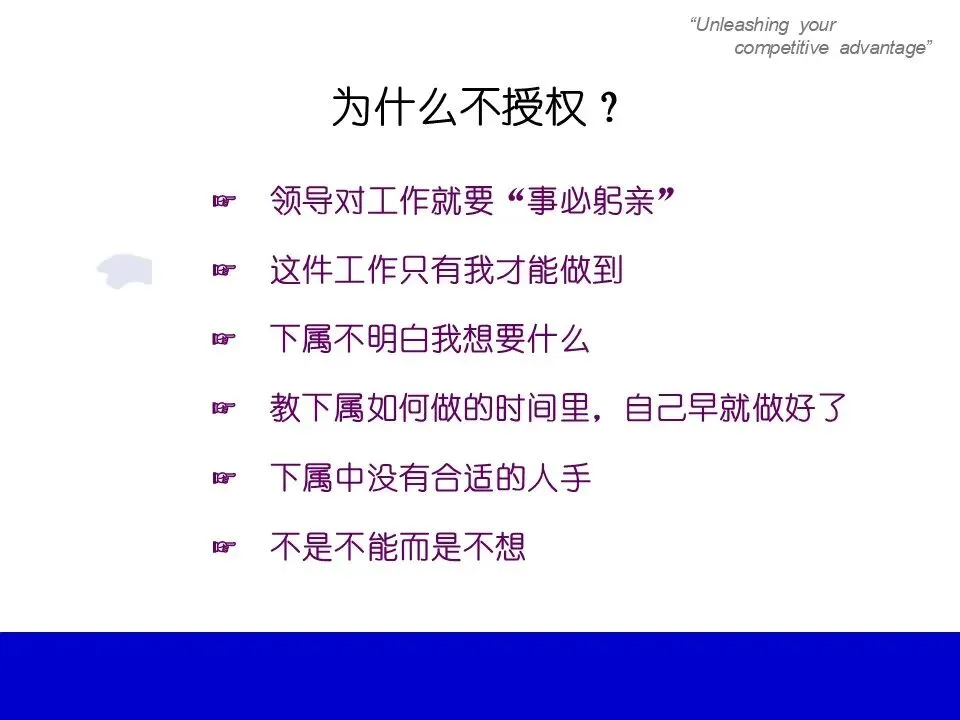 “Unleashing your competitive advantage”

为什么不授权？

☞ 领导对工作就要“事必躬亲”

☞ 这件工作只有我才能做到

☞ 下属不明白我想要什么

☞ 教下属如何做的时间里，自己早就做好了

☞ 下属中没有合适的人手

☞ 不是不能而是不想